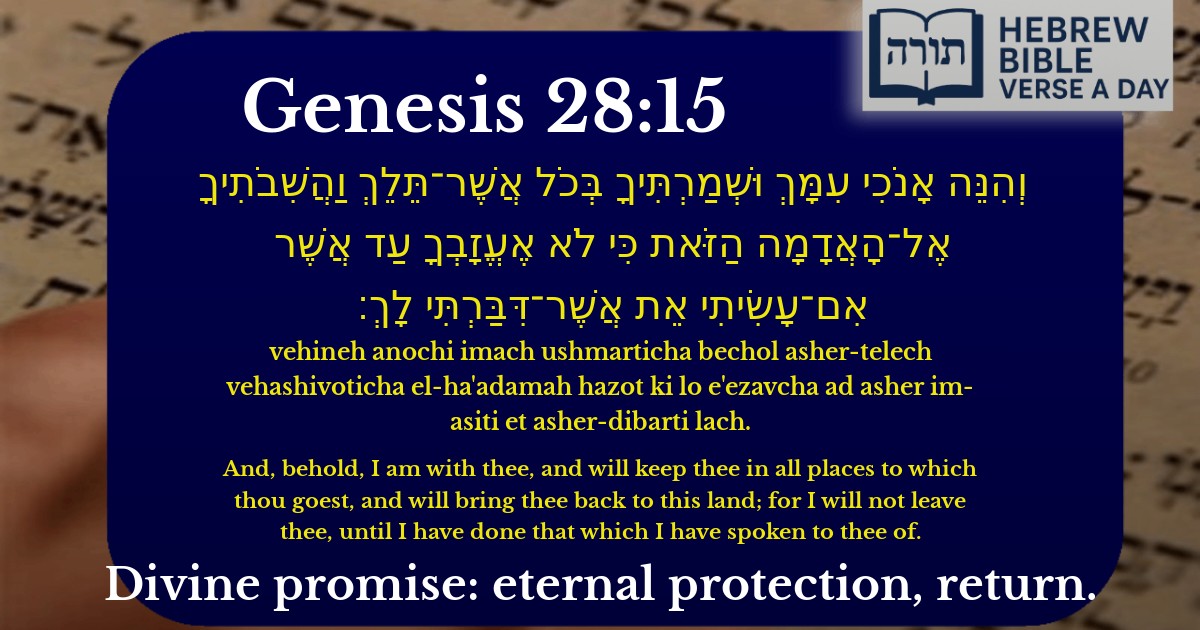 תורה
HEBREW BIBLE VERSE A DAY

Genesis 28:15

וְהִנֵּה אָנֹכִי עִמָּךְ וּשְׁמַרְתִּיךָ בְּכֹל אֲשֶׁר־תֵּלֵךְ וַהֲשִׁבֹתִיךָ אֶל־הָאֲדָמָה הַזֹּאת כִּי לֹא אֶעֱזָבְךָ עַד אֲשֶׁר אִם־עָשִׂיתִי אֵת אֲשֶׁר־דִּבַּרְתִּי לָךְ׃

vehineh anochi imach ushmarticha bechol asher-telech vehashivoticha el-ha'adamah hazot ki lo e'ezavcha ad asher im-asiti et asher-dibarti lach.

And, behold, I am with thee, and will keep thee in all places to which thou goest, and will bring thee back to this land; for I will not leave thee, until I have done that which I have spoken to thee of.

Divine promise: eternal protection, return.